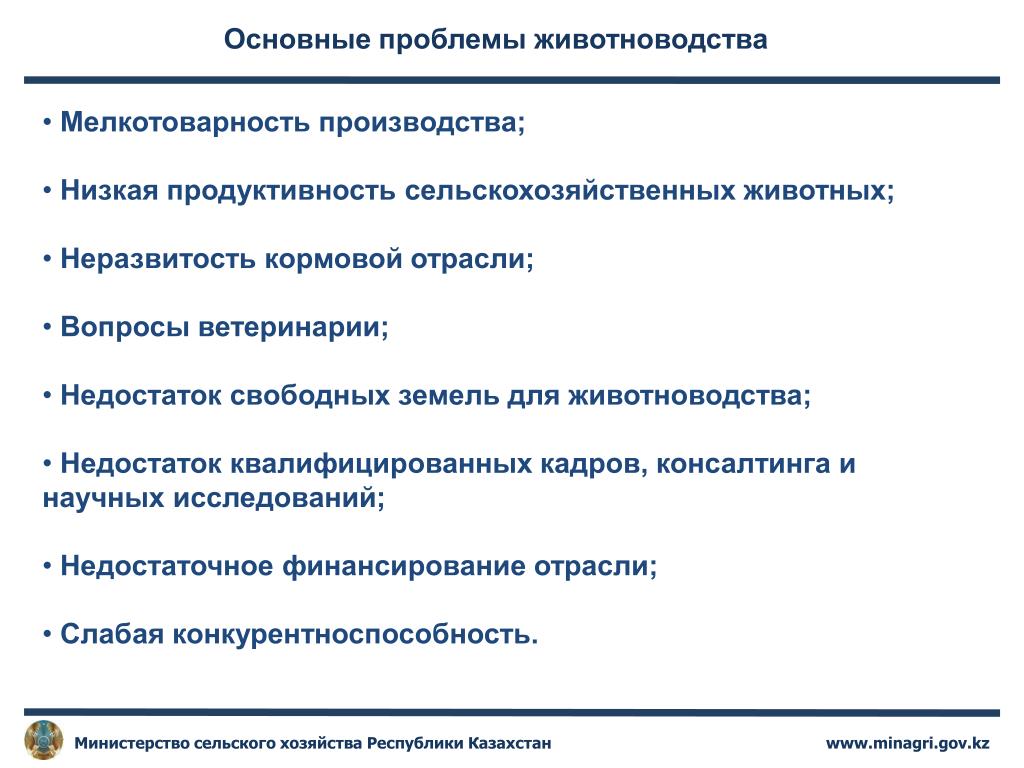 Основные проблемы животноводства

• Мелкотоварность производства;

• Низкая продуктивность сельскохозяйственных животных;

• Неразвитость кормовой отрасли;

• Вопросы ветеринарии;

• Недостаток свободных земель для животноводства;

• Недостаток квалифицированных кадров, консалтинга и научных исследований;

• Недостаточное финансирование отрасли;

• Слабая конкурентноспособность.

Министерство сельского хозяйства Республики Казахстан

www.minagri.gov.kz